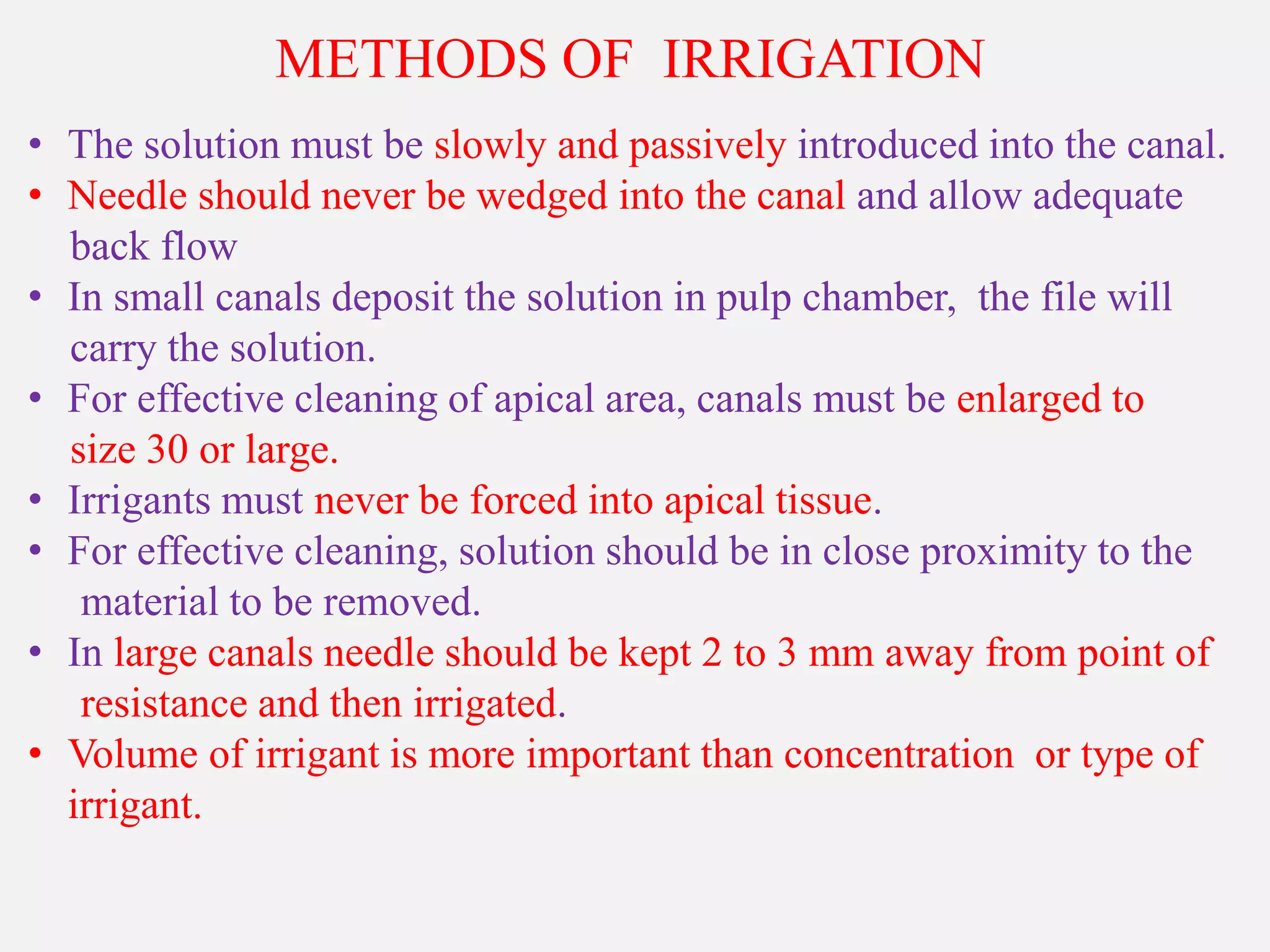 METHODS OF IRRIGATION

• The solution must be slowly and passively introduced into the canal.
• Needle should never be wedged into the canal and allow adequate back flow
• In small canals deposit the solution in pulp chamber, the file will carry the solution.
• For effective cleaning of apical area, canals must be enlarged to size 30 or large.
• Irrigants must never be forced into apical tissue.
• For effective cleaning, solution should be in close proximity to the material to be removed.
• In large canals needle should be kept 2 to 3 mm away from point of resistance and then irrigated.
• Volume of irrigant is more important than concentration or type of irrigant.